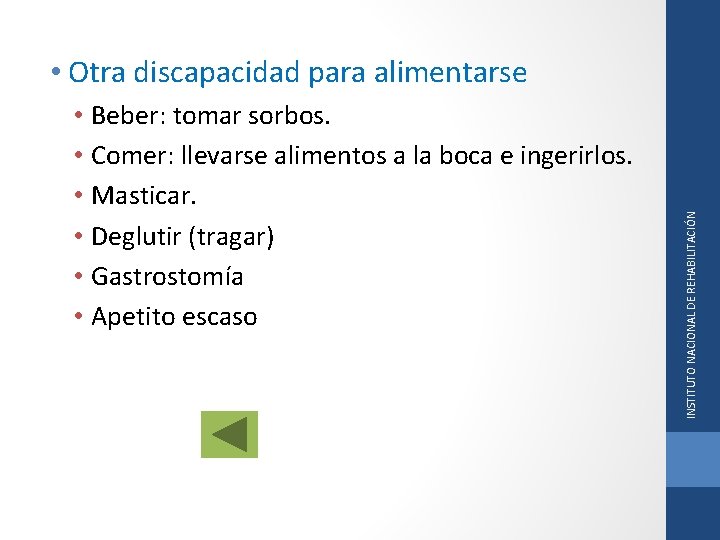 • Otra discapacidad para alimentarse
• Beber: tomar sorbos.
• Comer: llevarse alimentos a la boca e ingerirlos.
• Masticar.
• Deglutir (tragar)
• Gastrostomía
• Apetito escaso

INSTITUTO NACIONAL DE REHABILITACIÓN